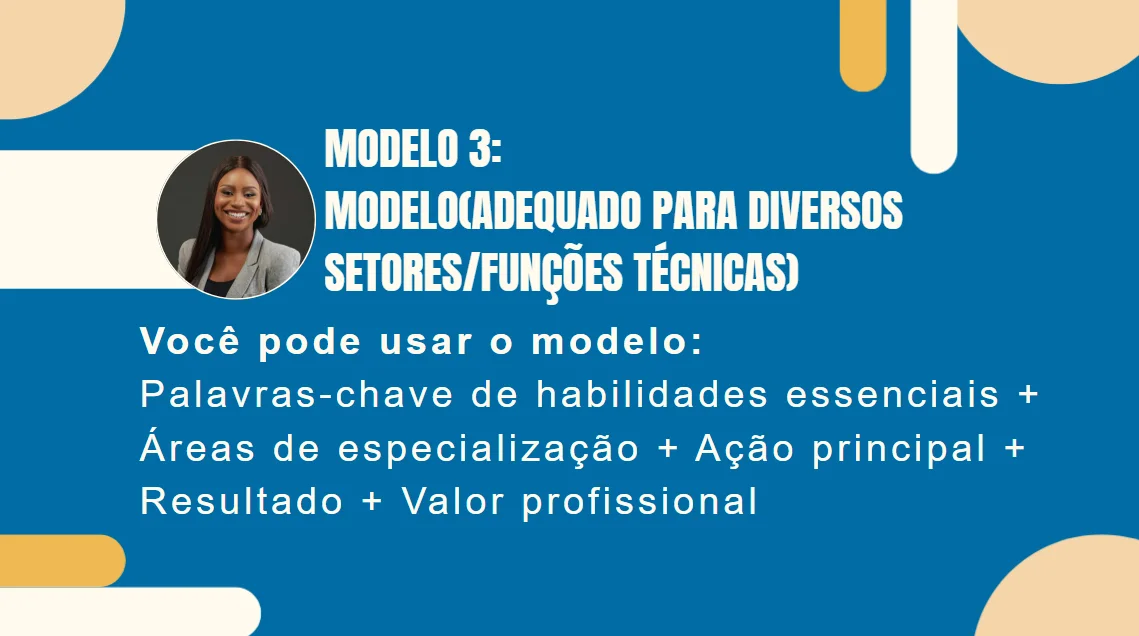 MODELO 3:
MODELO(ADEQUADO PARA DIVERSOS SETORES/FUNÇÕES TÉCNICAS)

Você pode usar o modelo:
Palavras-chave de habilidades essenciais + Áreas de especialização + Ação principal + Resultado + Valor profissional